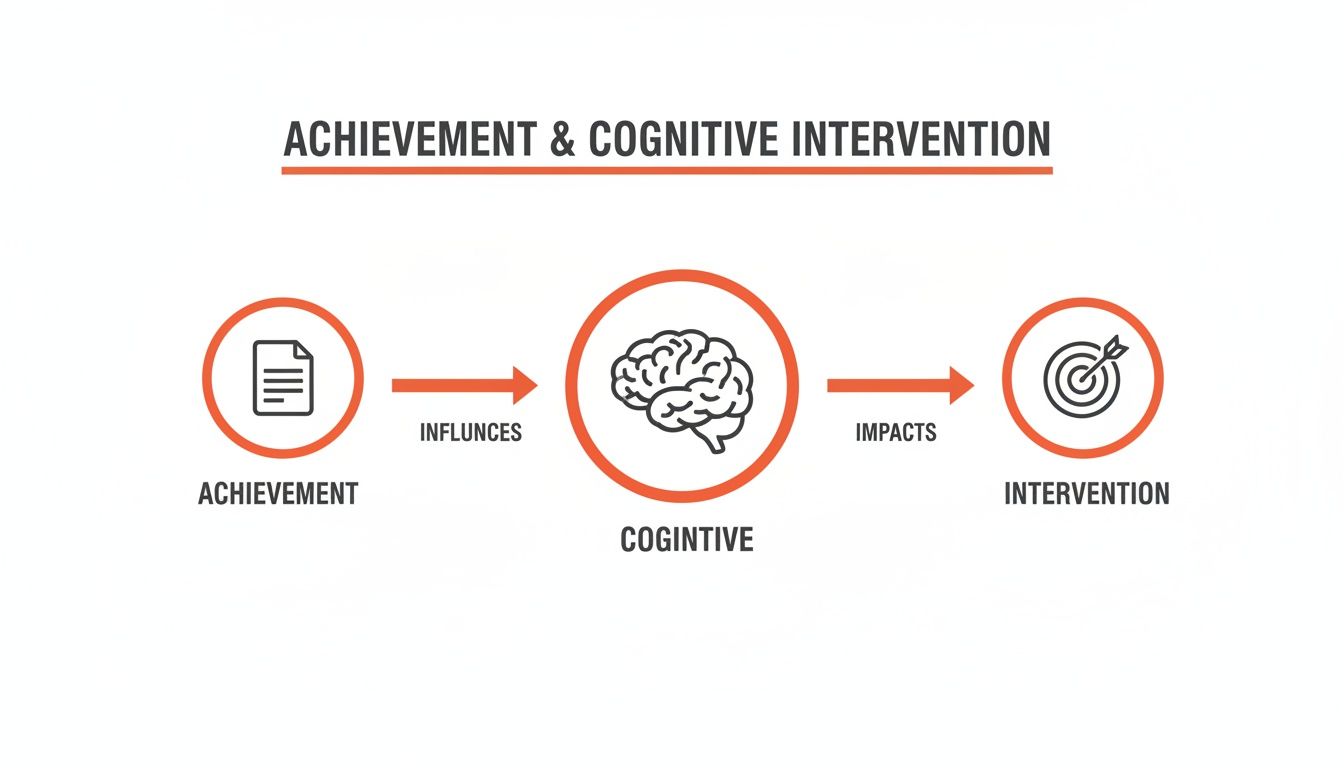 ACHIEVEMENT & COGNITIVE INTERVENTION

ACHIEVEMENT

INFLUNCES

COGINTIVE

IMPACTS

INTERVENTION